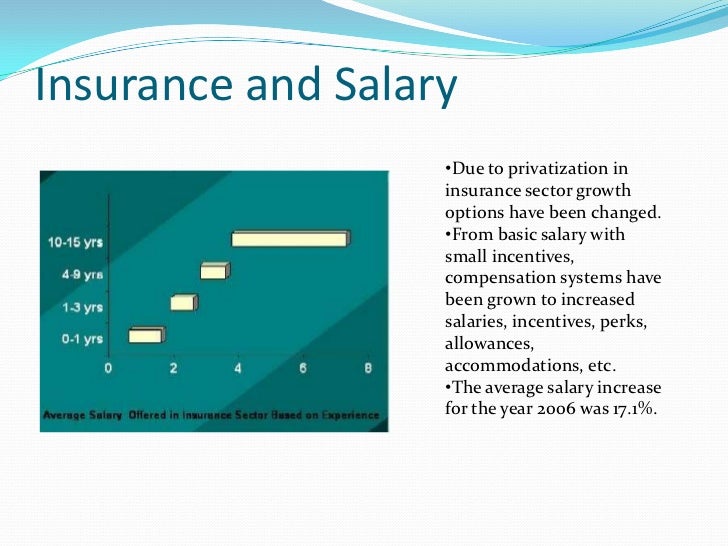 Insurance and Salary

10-15 yrs
4-9 yrs
1-3 yrs
0-1 yrs
0
2
4
6
8
Average Salary Offered in Insurance Sector Based on Experience

•Due to privatization in insurance sector growth options have been changed.
•From basic salary with small incentives, compensation systems have been grown to increased salaries, incentives, perks, allowances, accommodations, etc.
•The average salary increase for the year 2006 was 17.1%.